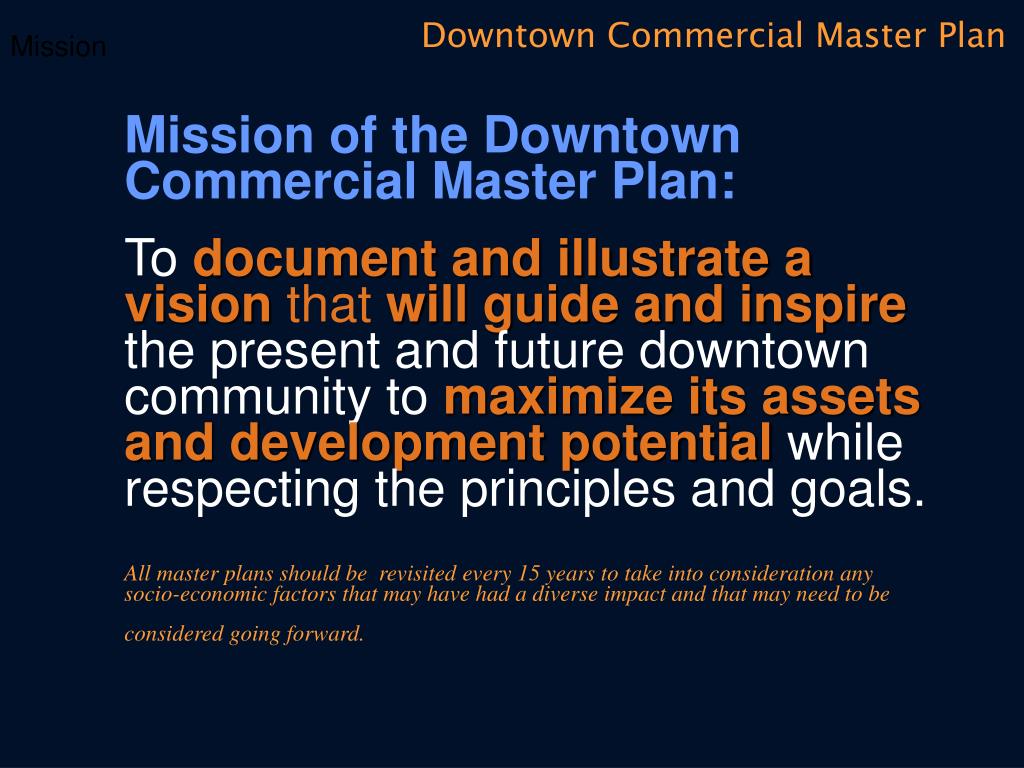 Mission

Downtown Commercial Master Plan

Mission of the Downtown Commercial Master Plan:

To document and illustrate a vision that will guide and inspire the present and future downtown community to maximize its assets and development potential while respecting the principles and goals.

All master plans should be revisited every 15 years to take into consideration any socio-economic factors that may have had a diverse impact and that may need to be considered going forward.